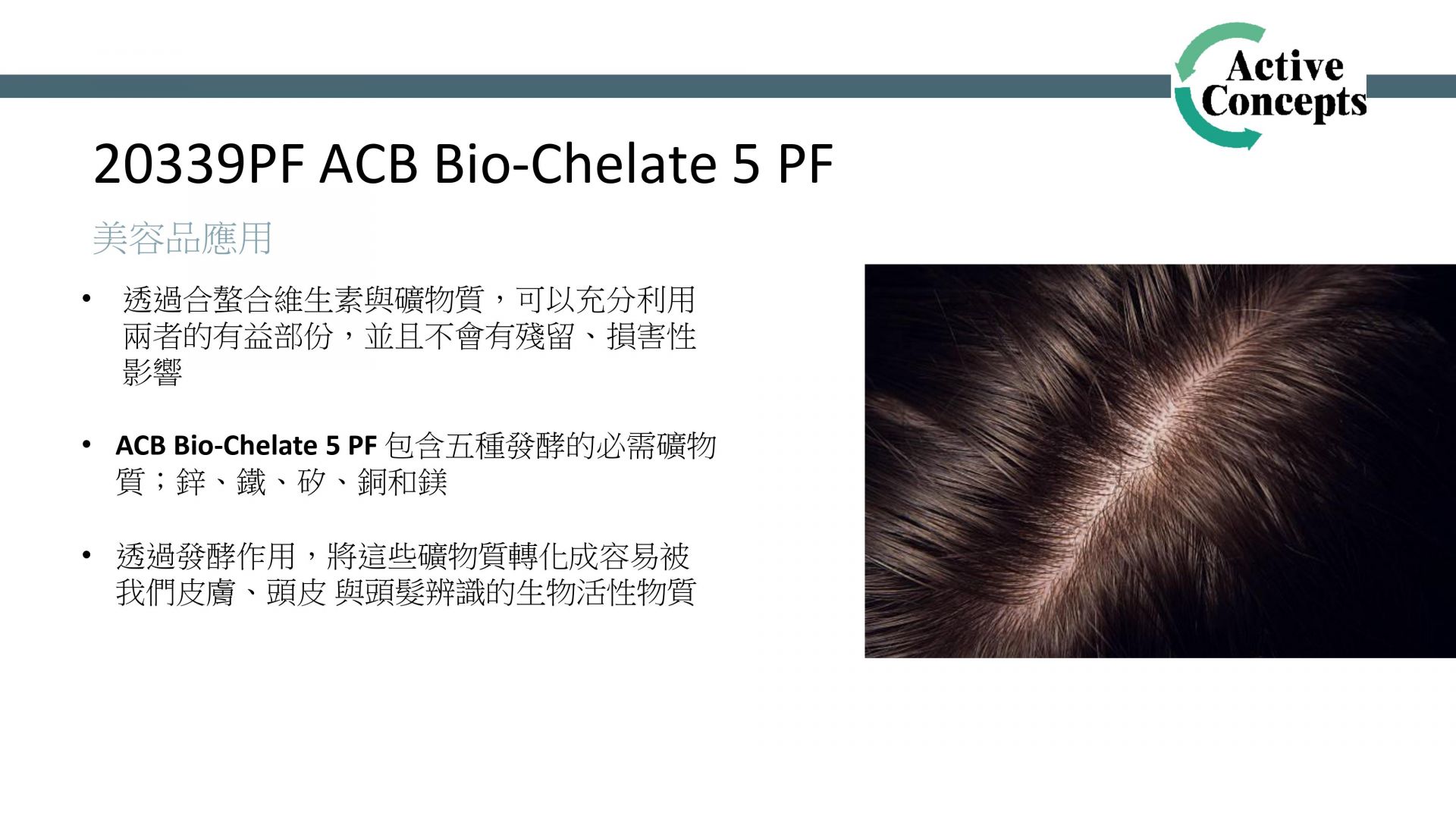 Active Concepts

20339PF ACB Bio-Chelate 5 PF

美容品應用

• 透過合螯合維生素與礦物質，可以充分利用兩者的有益部份，並且不會有殘留、損害性影響

• ACB Bio-Chelate 5 PF 包含五種發酵的必需礦物質；鋅、鐵、矽、銅和鎂

• 透過發酵作用，將這些礦物質轉化成容易被我們皮膚、頭皮 與頭髮辨識的生物活性物質